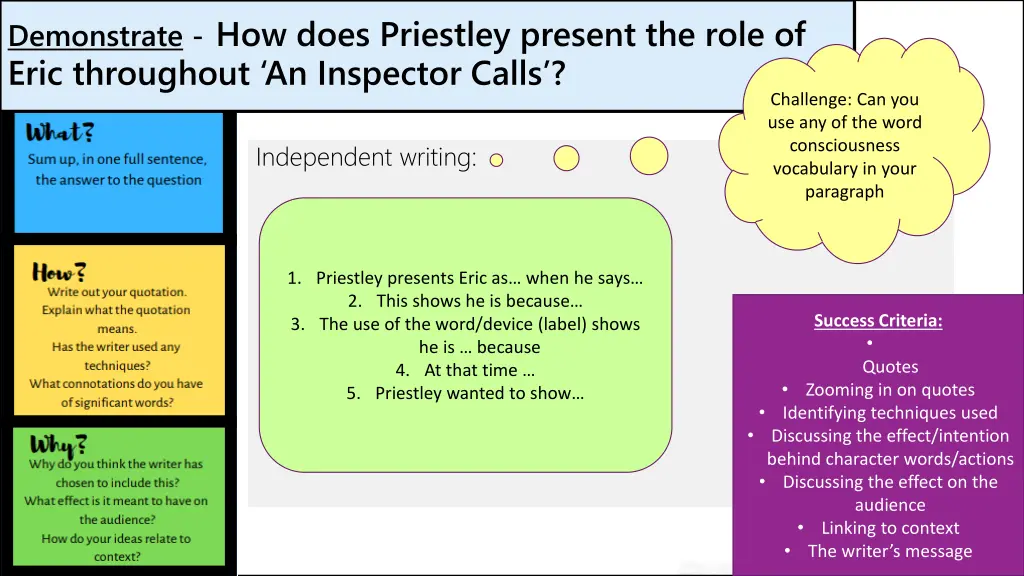 Demonstrate - How does Priestley present the role of Eric throughout 'An Inspector Calls'?

Challenge: Can you use any of the word consciousness vocabulary in your paragraph

What?
Sum up, in one full sentence, the answer to the question

How?
Write out your quotation.
Explain what the quotation means.
Has the writer used any techniques?
What connotations do you have of significant words?

Why?
Why do you think the writer has chosen to include this?
What effect is it meant to have on the audience?
How do your ideas relate to context?

Independent writing:

1. Priestley presents Eric as… when he says…
2. This shows he is because…
3. The use of the word/device (label) shows he is … because
4. At that time …
5. Priestley wanted to show…

Success Criteria:
•
Quotes
• Zooming in on quotes
• Identifying techniques used
• Discussing the effect/intention behind character words/actions
• Discussing the effect on the audience
• Linking to context
• The writer's message